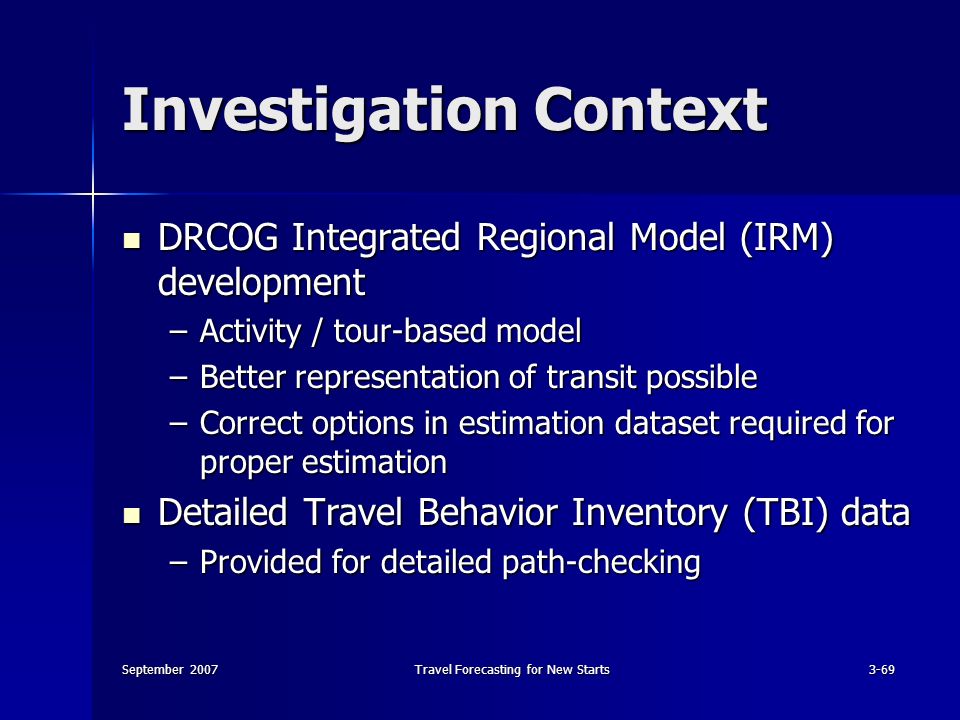 Investigation Context

- DRCOG Integrated Regional Model (IRM) development
  – Activity / tour-based model
  – Better representation of transit possible
  – Correct options in estimation dataset required for proper estimation
- Detailed Travel Behavior Inventory (TBI) data
  – Provided for detailed path-checking

September 2007

Travel Forecasting for New Starts

3-69